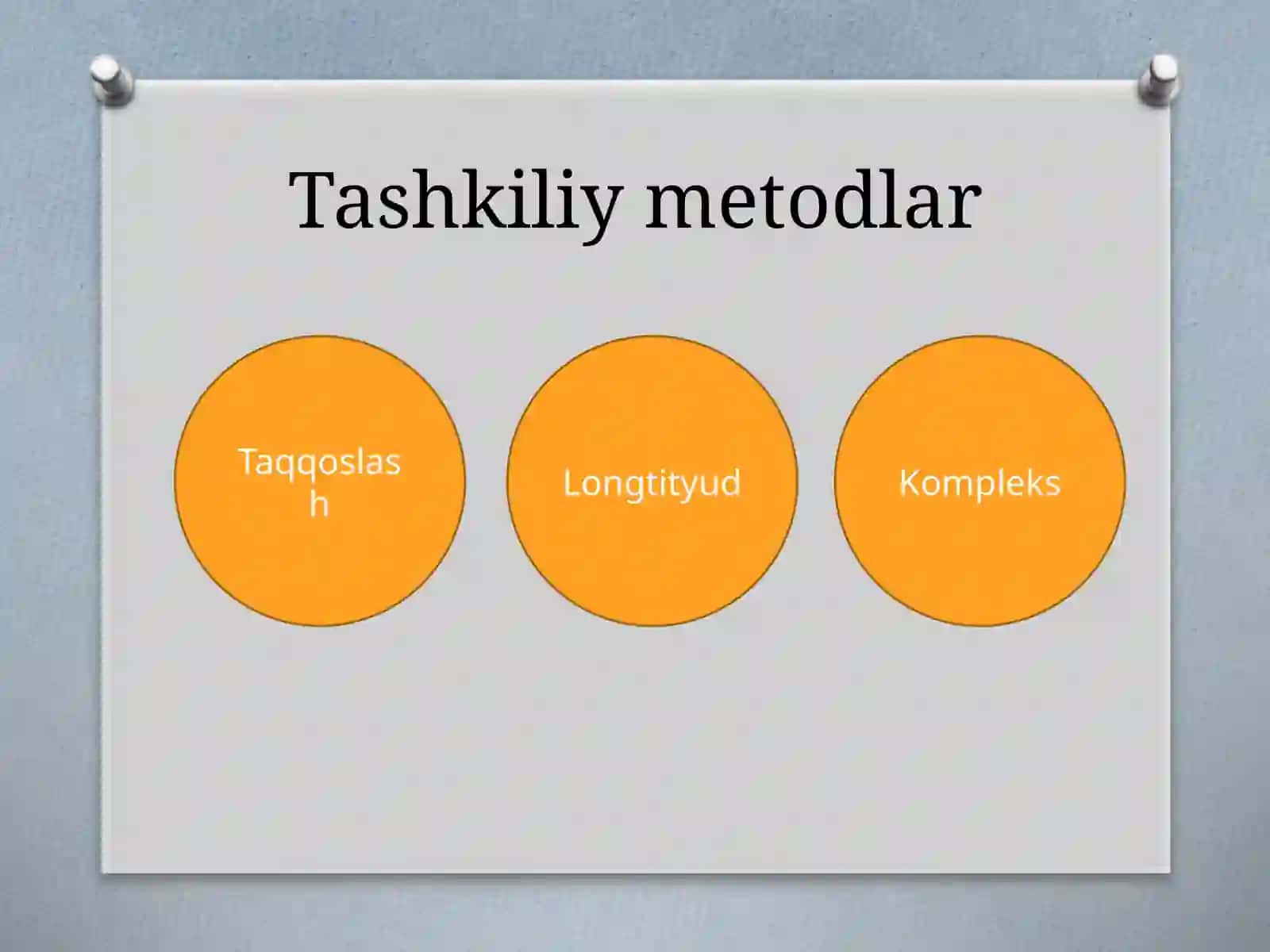 Tashkiliy metodlar

Taqqoslash

Longtityud

Kompleks